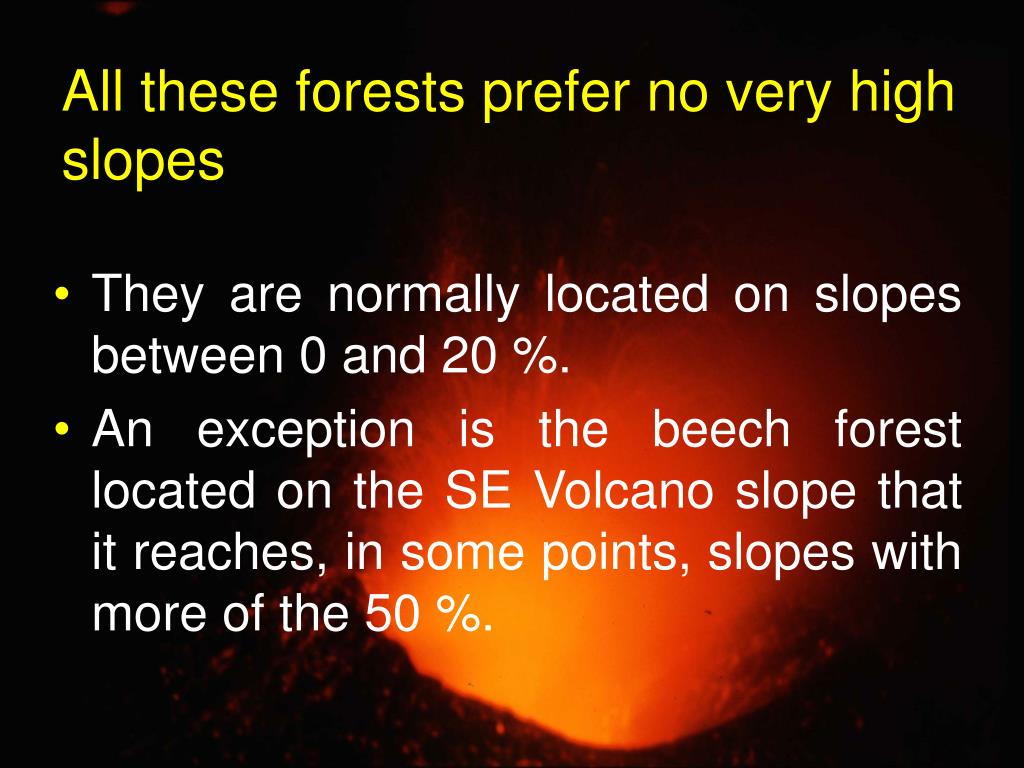 All these forests prefer no very high slopes

• They are normally located on slopes between 0 and 20 %.
• An exception is the beech forest located on the SE Volcano slope that it reaches, in some points, slopes with more of the 50 %.